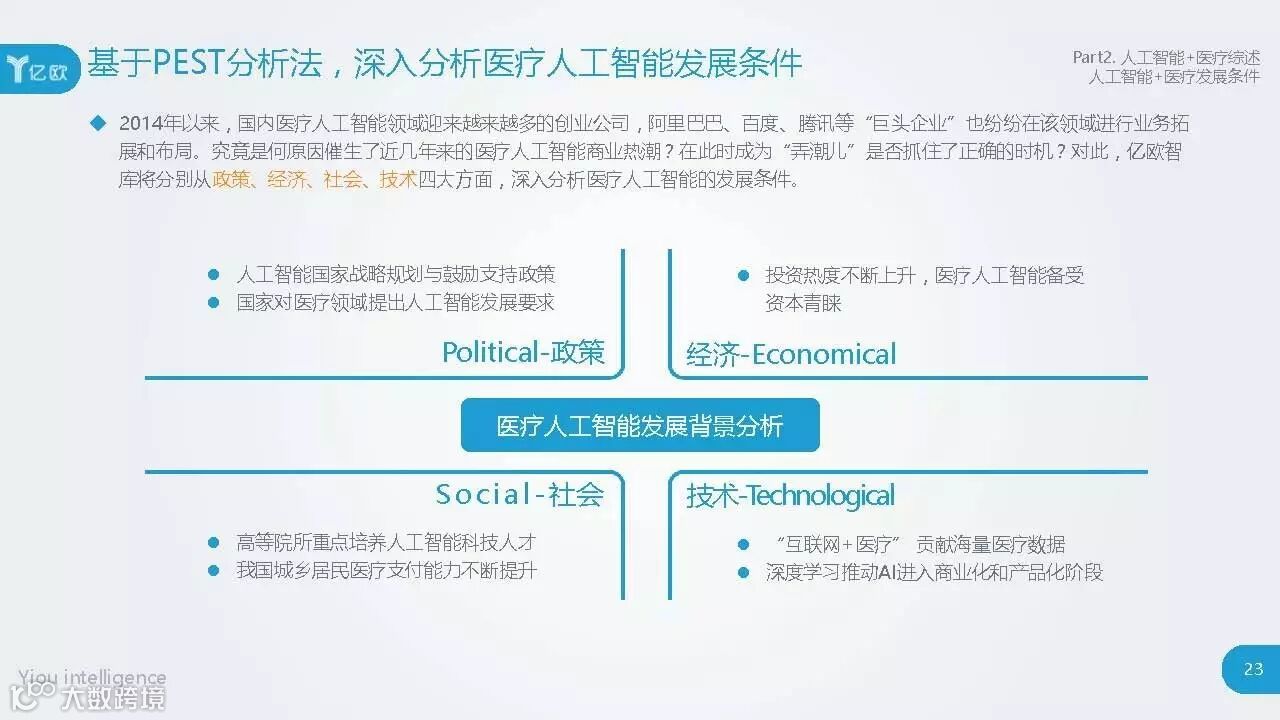 亿欧 基于PEST分析法，深入分析医疗人工智能发展条件

Part2. 人工智能+医疗综述
人工智能+医疗发展条件

◆ 2014年以来，国内医疗人工智能领域迎来越来越多的创业公司，阿里巴巴、百度、腾讯等“巨头企业”也纷纷在该领域进行业务拓展和布局。究竟是何原因催生了近几年来的医疗人工智能商业热潮？在此时成为“弄潮儿”是否抓住了正确的时机？对此，亿欧智库将分别从政策、经济、社会、技术四大方面，深入分析医疗人工智能的发展条件。

● 人工智能国家战略规划与鼓励支持政策
● 国家对医疗领域提出人工智能发展要求

Political-政策

● 投资热度不断上升，医疗人工智能备受资本青睐

经济-Economical

医疗人工智能发展背景分析

Social-社会

● 高等院所重点培养人工智能科技人才
● 我国城乡居民医疗支付能力不断提升

技术-Technological

● “互联网+医疗” 贡献海量医疗数据
● 深度学习推动AI进入商业化和产品化阶段

Yiou intelligence
大数跨境

23